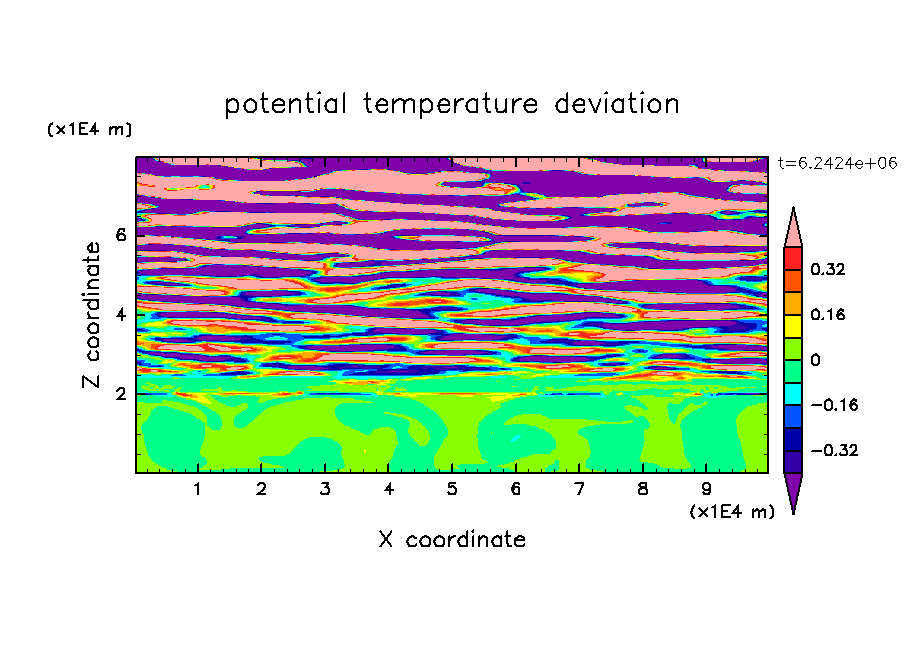 potential temperature deviation

(x1E4 m)

t=6.2424e+06

Z coordinate

6

4

2

0.32

0.16

0

−0.16

−0.32

1 2 3 4 5 6 7 8 9

(x1E4 m)

X coordinate